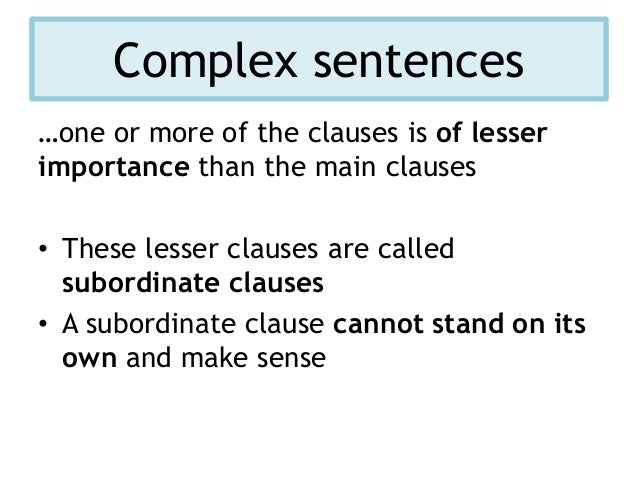 Complex sentences

…one or more of the clauses is of lesser importance than the main clauses

• These lesser clauses are called subordinate clauses
• A subordinate clause cannot stand on its own and make sense